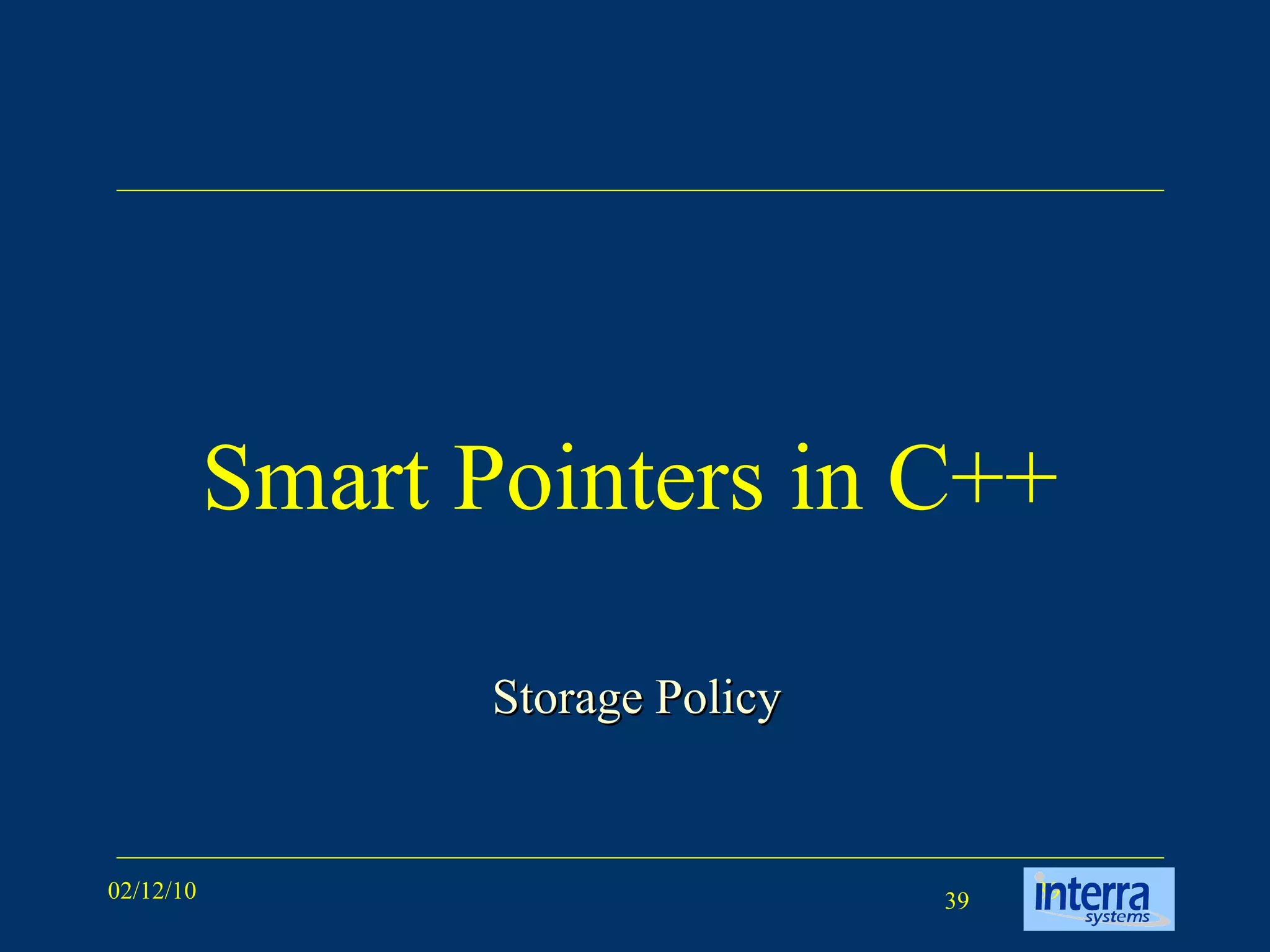 Smart Pointers in C++

Storage Policy

02/12/10

39

interra systems